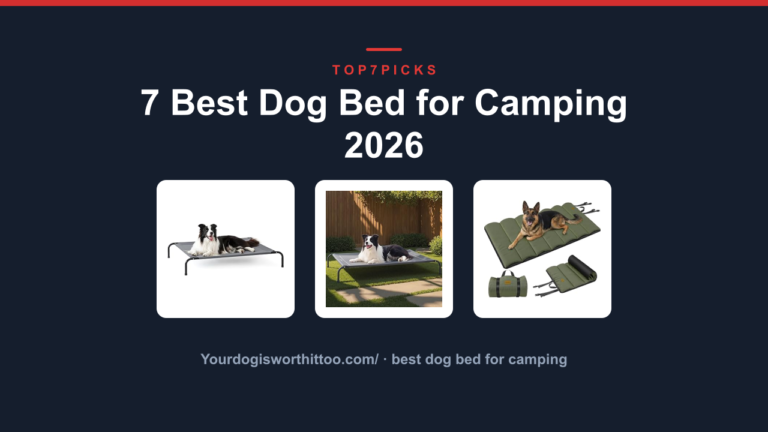 TOP7PICKS

7 Best Dog Bed for Camping 2026

Yourdogisworthittoo.com/ · best dog bed for camping